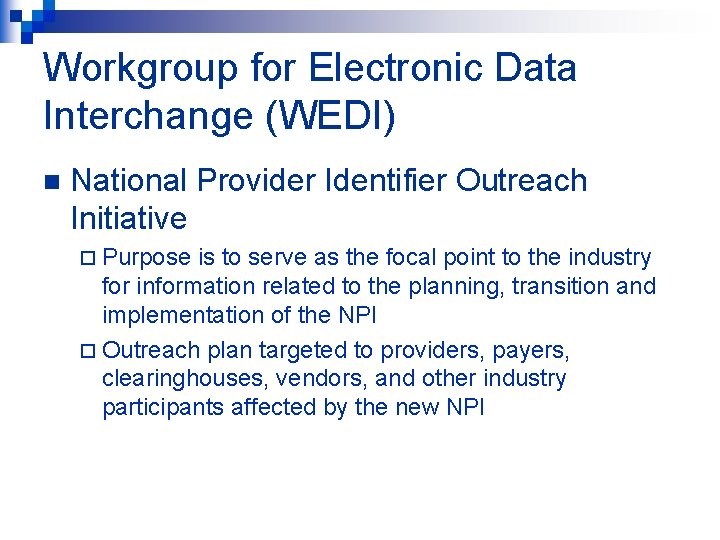 Workgroup for Electronic Data Interchange (WEDI)

National Provider Identifier Outreach Initiative

Purpose is to serve as the focal point to the industry for information related to the planning, transition and implementation of the NPI

Outreach plan targeted to providers, payers, clearinghouses, vendors, and other industry participants affected by the new NPI